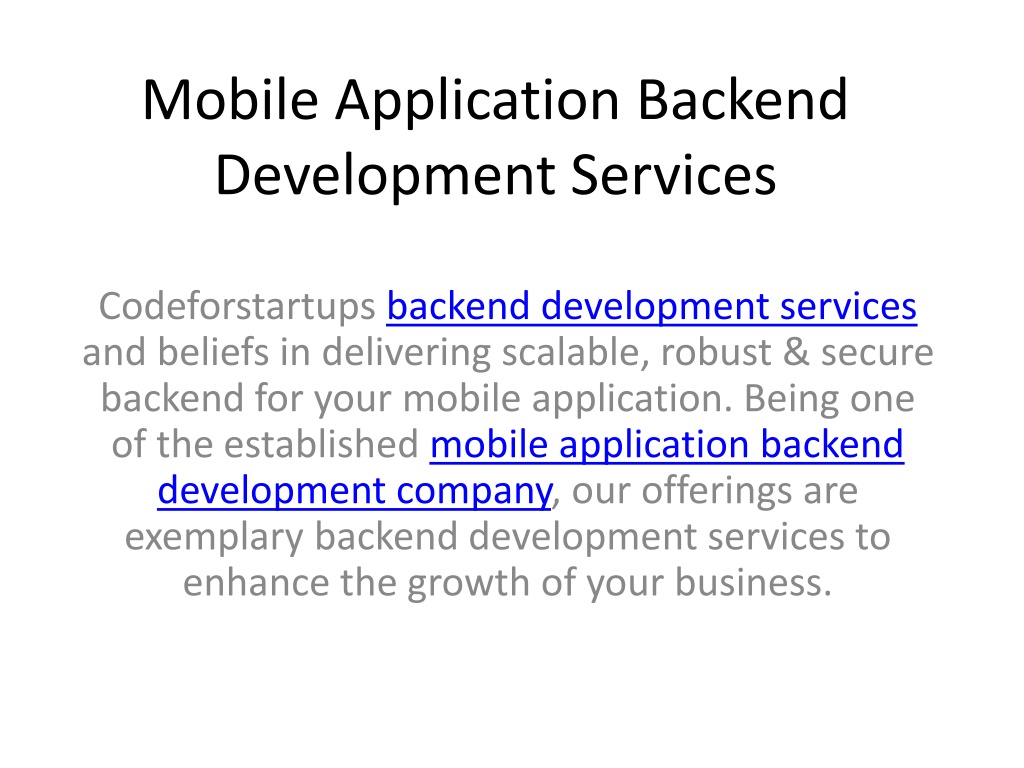 Mobile Application Backend Development Services

Codeforstartups backend development services and beliefs in delivering scalable, robust & secure backend for your mobile application. Being one of the established mobile application backend development company, our offerings are exemplary backend development services to enhance the growth of your business.